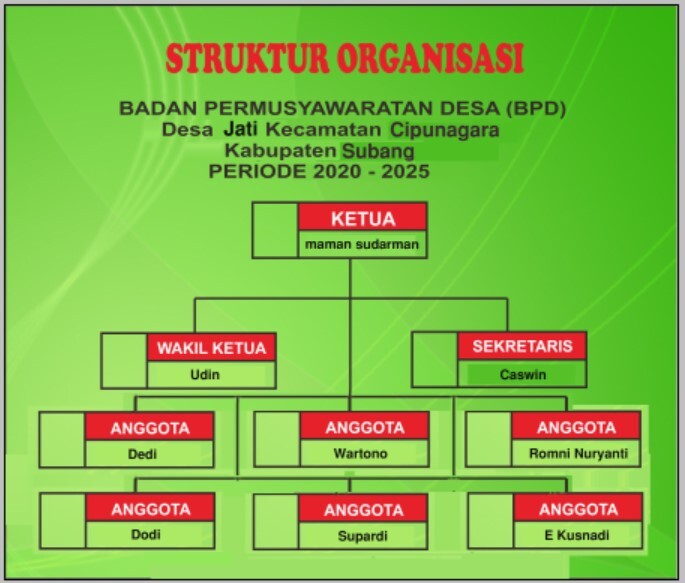 STRUKTUR ORGANISASI

BADAN PERMUSYAWARATAN DESA (BPD)
Desa Jati Kecamatan Cipunagara
Kabupaten Subang
PERIODE 2020 - 2025

KETUA
maman sudarman

WAKIL KETUA
Udin

SEKRETARIS
Caswin

ANGGOTA
Dedi

ANGGOTA
Wartono

ANGGOTA
Romni Nuryanti

ANGGOTA
Dodi

ANGGOTA
Supardi

ANGGOTA
E Kusnadi